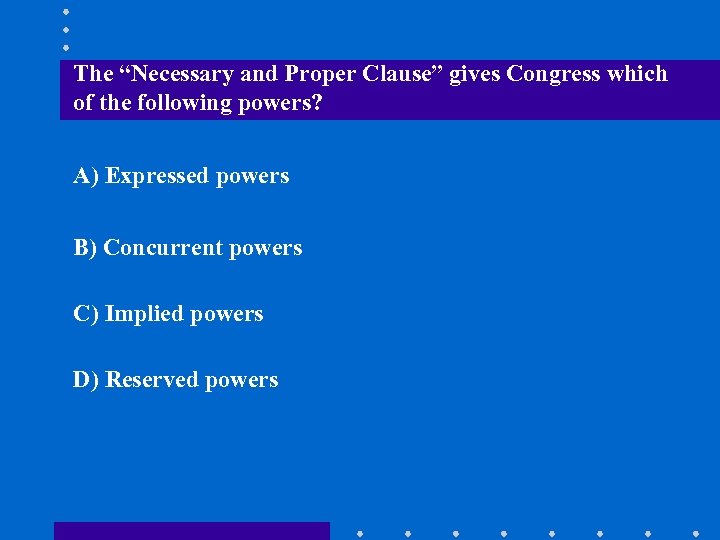 The “Necessary and Proper Clause” gives Congress which of the following powers?

A) Expressed powers

B) Concurrent powers

C) Implied powers

D) Reserved powers